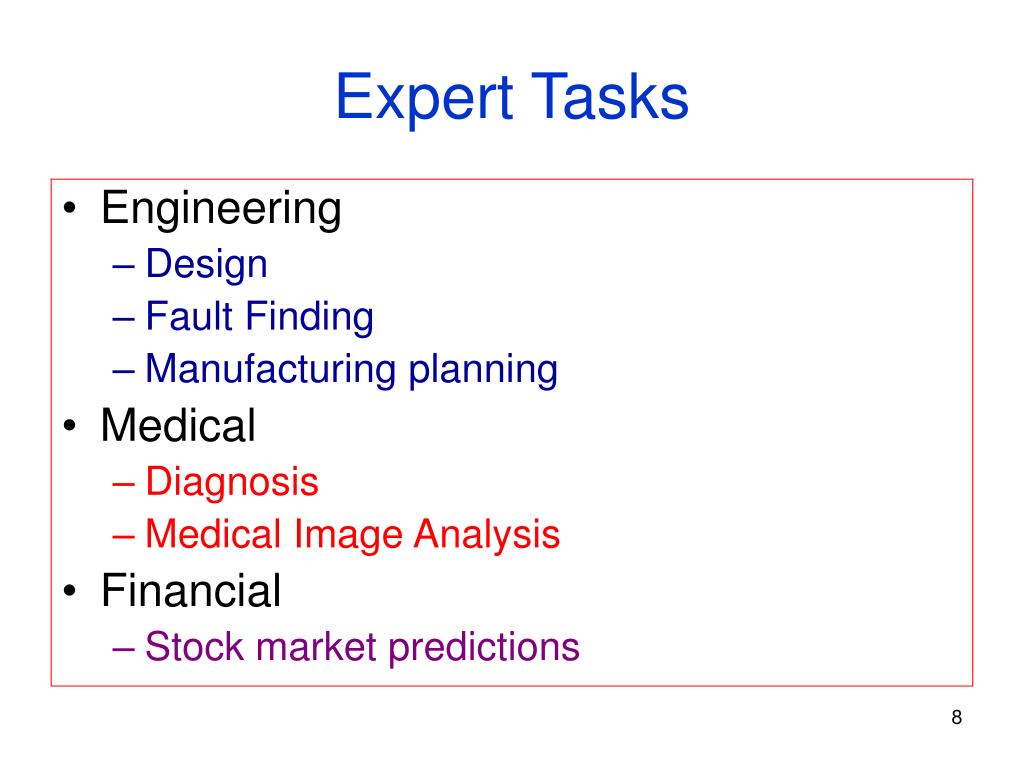 Expert Tasks

• Engineering
– Design
– Fault Finding
– Manufacturing planning
• Medical
– Diagnosis
– Medical Image Analysis
• Financial
– Stock market predictions

8